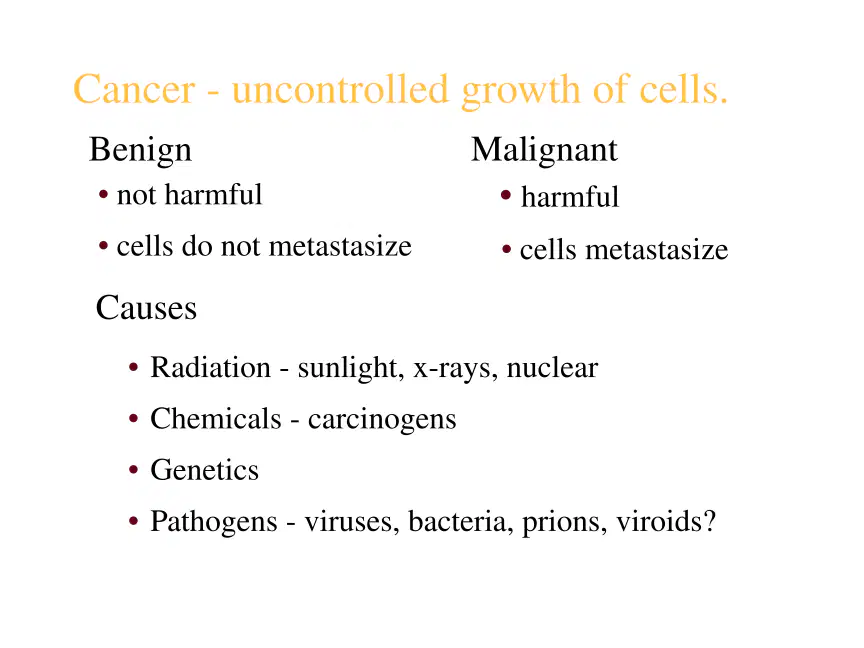 Cancer - uncontrolled growth of cells.

Benign

• not harmful

• cells do not metastasize

Malignant

• harmful

• cells metastasize

Causes

• Radiation - sunlight, x-rays, nuclear

• Chemicals - carcinogens

• Genetics

• Pathogens - viruses, bacteria, prions, viroids?